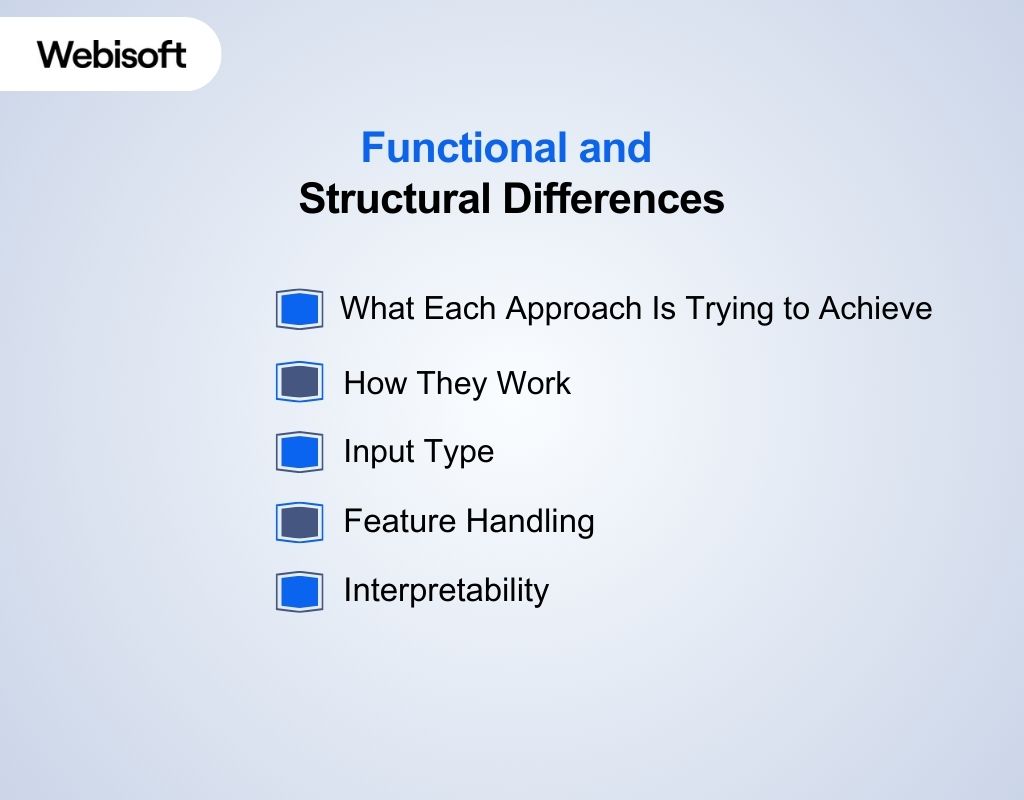 Webisoft

Functional and
Structural Differences

What Each Approach Is Trying to Achieve

How They Work

Input Type

Feature Handling

Interpretability